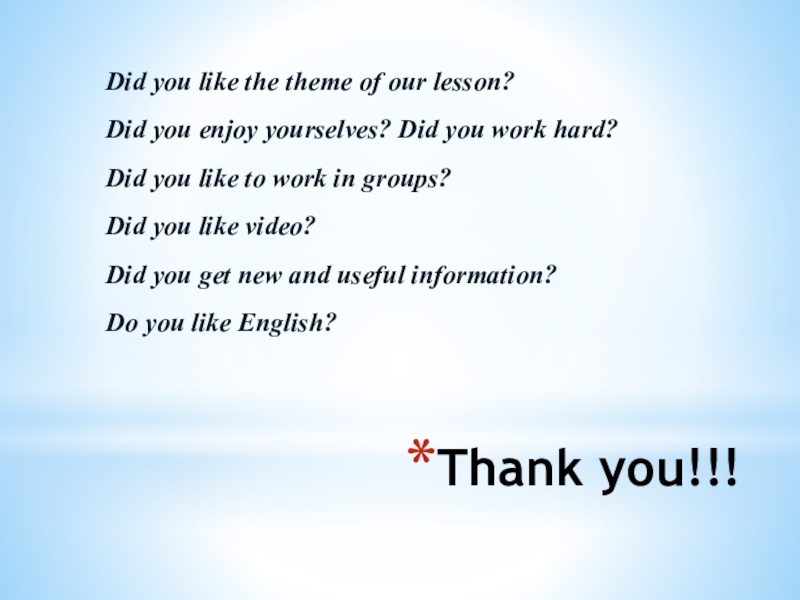 Did you like the theme of our lesson?

Did you enjoy yourselves? Did you work hard?

Did you like to work in groups?

Did you like video?

Did you get new and useful information?

Do you like English?

*Thank you!!!